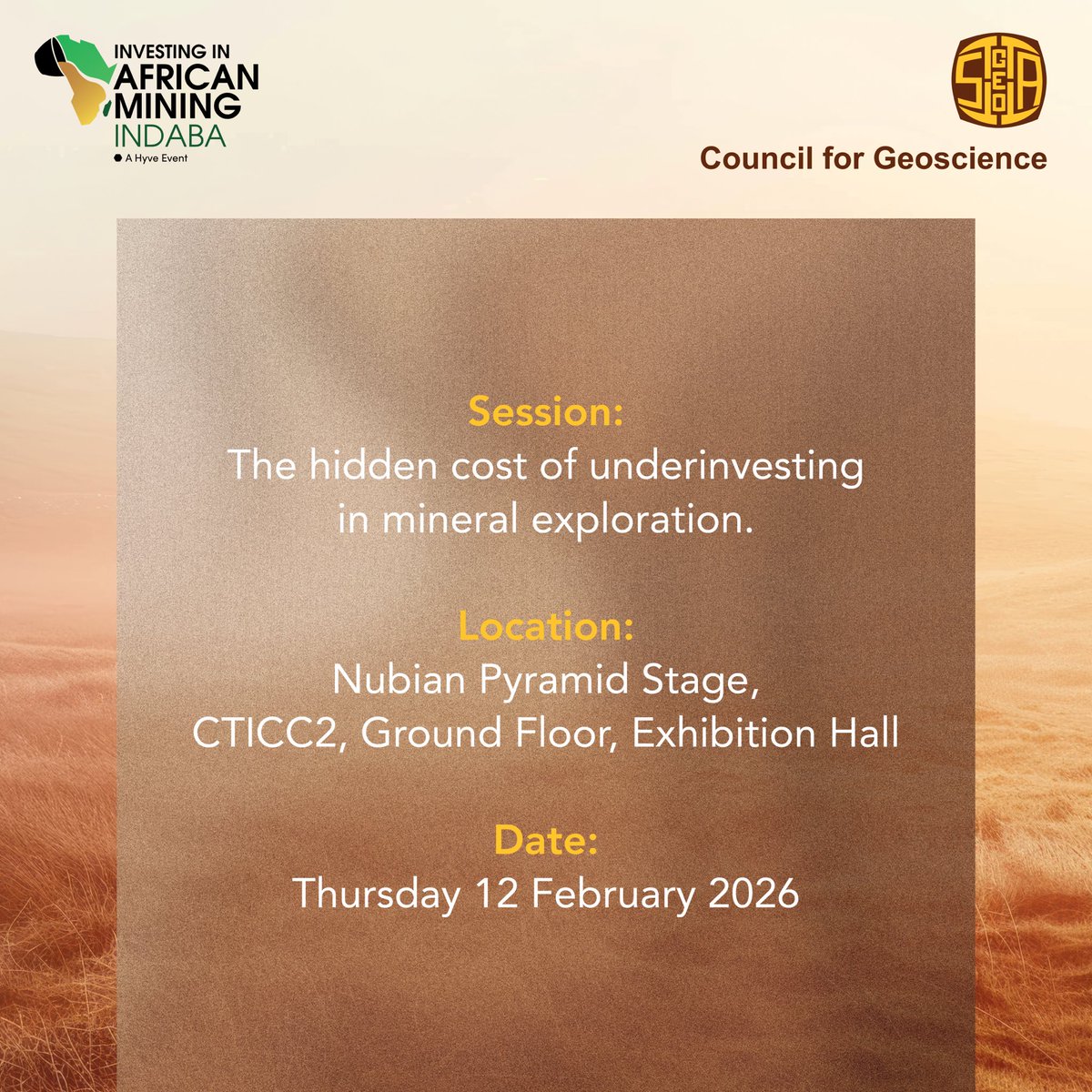 INVESTING IN AFRICAN MINING INDABA
A Hyve Event

Council for Geoscience

Session:
The hidden cost of underinvesting in mineral exploration.

Location:
Nubian Pyramid Stage,
CTICC2, Ground Floor, Exhibition Hall

Date:
Thursday 12 February 2026